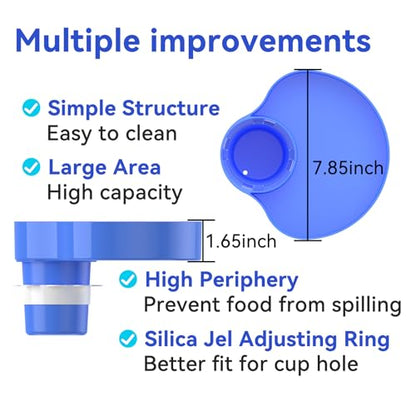 Multiple improvements

Simple Structure
Easy to clean

Large Area
High capacity

7.85inch

1.65inch

High Periphery
Prevent food from spilling

Silica Jel Adjusting Ring
Better fit for cup hole